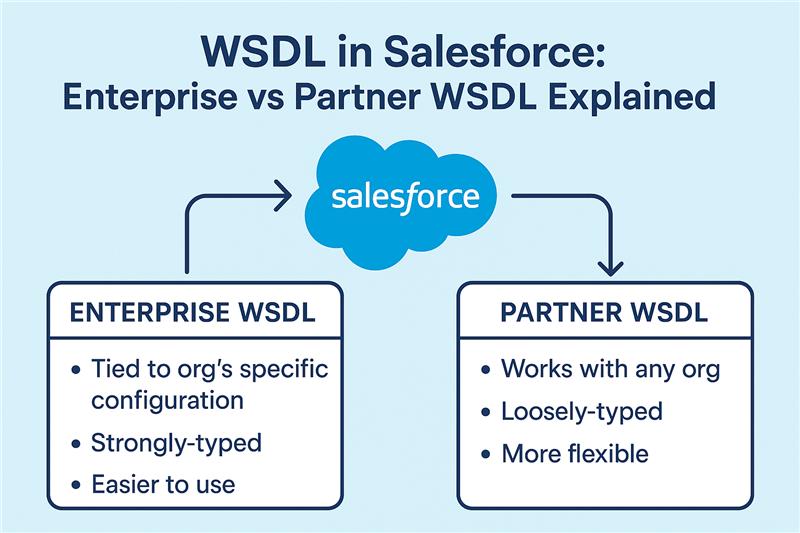 WSDL in Salesforce:
Enterprise vs Partner WSDL Explained

salesforce

ENTERPRISE WSDL

• Tied to org's specific configuration
• Strongly-typed
• Easier to use

PARTNER WSDL

• Works with any org
• Loosely-typed
• More flexible